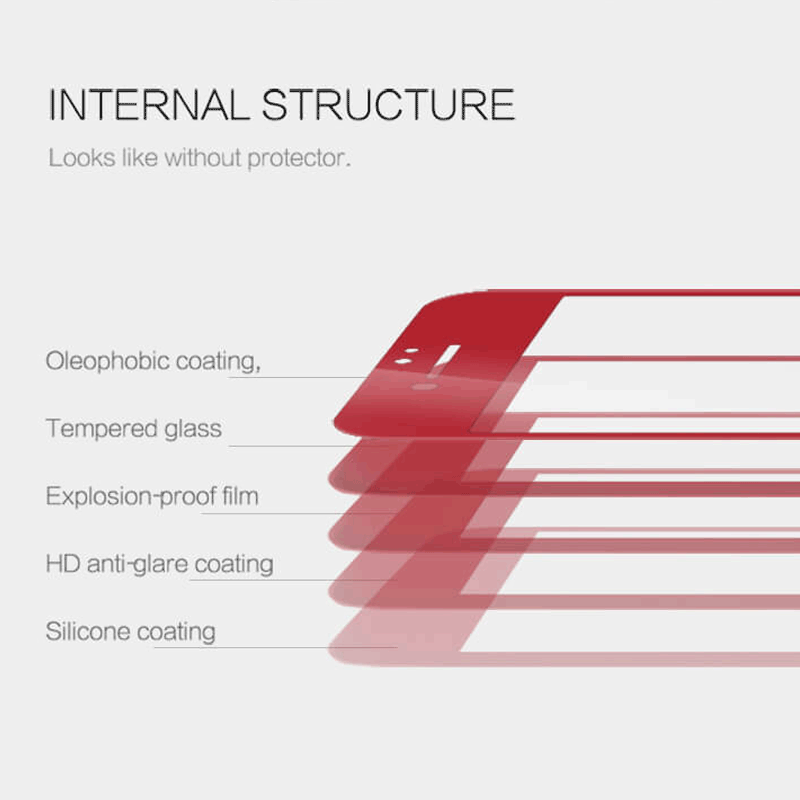 INTERNAL STRUCTURE

Looks like without protector.

Oleophobic coating,

Tempered glass

Explosion-proof film

HD anti-glare coating

Silicone coating